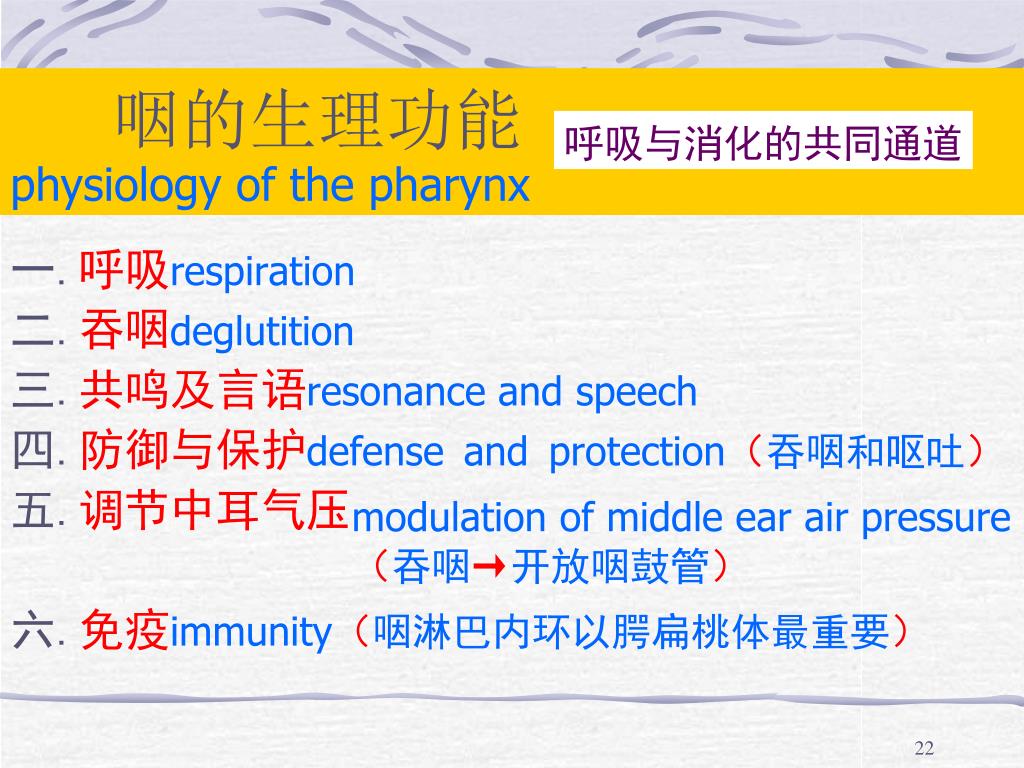 咽的生理功能
physiology of the pharynx

呼吸与消化的共同通道

一. 呼吸respiration
二. 吞咽deglutition
三. 共鸣及言语resonance and speech
四. 防御与保护defense and protection（吞咽和呕吐）
五. 调节中耳气压modulation of middle ear air pressure（吞咽→开放咽鼓管）
六. 免疫immunity（咽淋巴内环以腭扁桃体最重要）

22